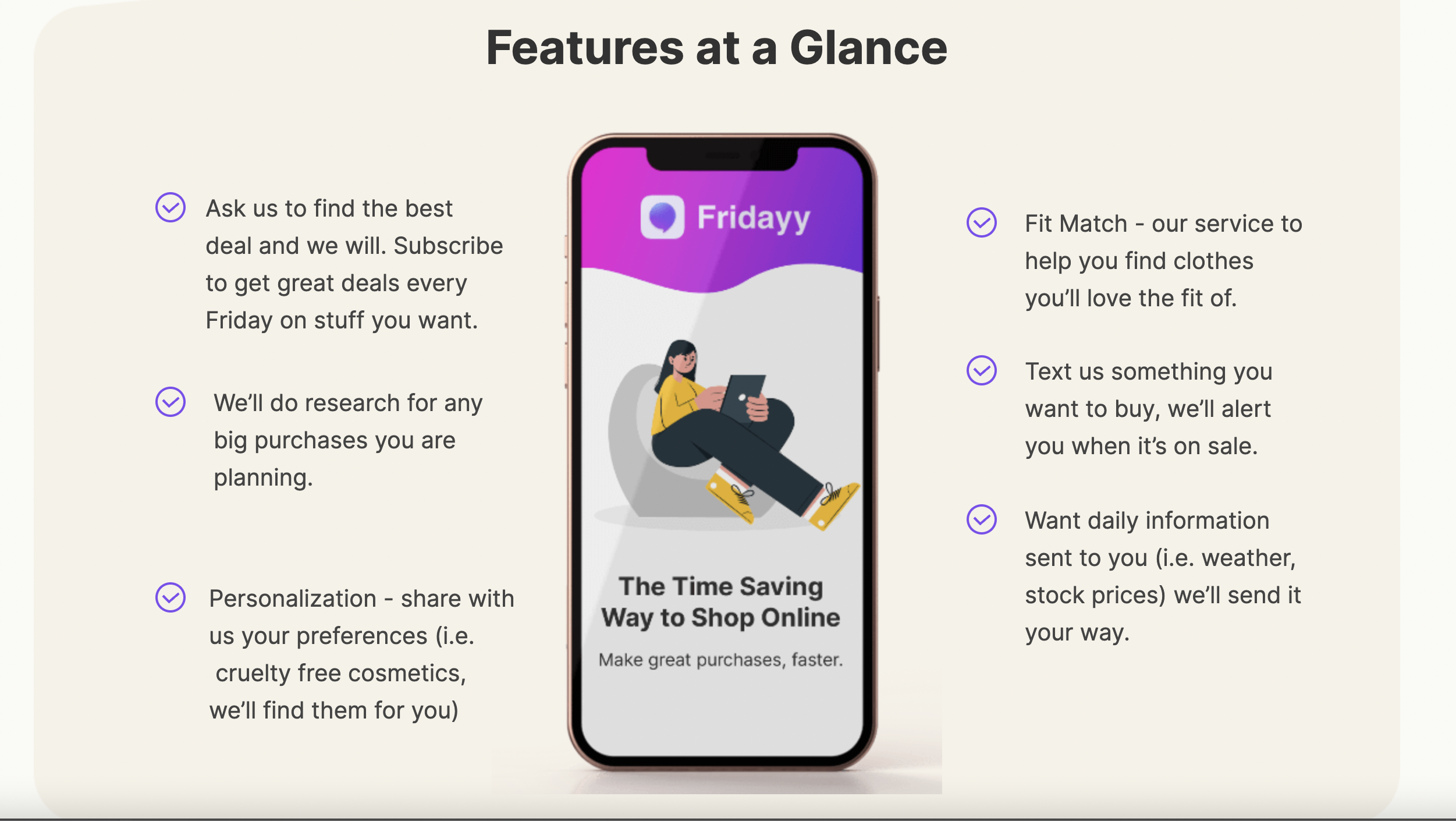 Features at a Glance

Ask us to find the best deal and we will. Subscribe to get great deals every Friday on stuff you want.

We'll do research for any big purchases you are planning.

Personalization - share with us your preferences (i.e. cruelty free cosmetics, we'll find them for you)

Fridayy

The Time Saving Way to Shop Online

Make great purchases, faster.

Fit Match - our service to help you find clothes you'll love the fit of.

Text us something you want to buy, we'll alert you when it's on sale.

Want daily information sent to you (i.e. weather, stock prices) we'll send it your way.